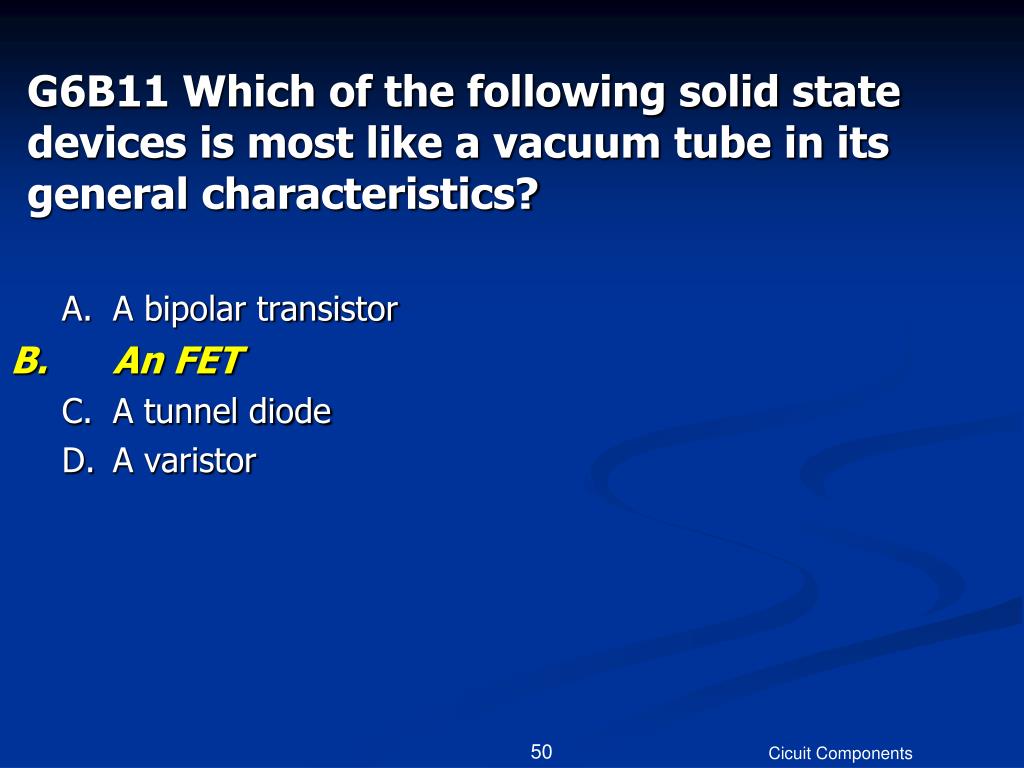 G6B11 Which of the following solid state devices is most like a vacuum tube in its general characteristics?

A. A bipolar transistor
B. An FET
C. A tunnel diode
D. A varistor

50

Cicuit Components